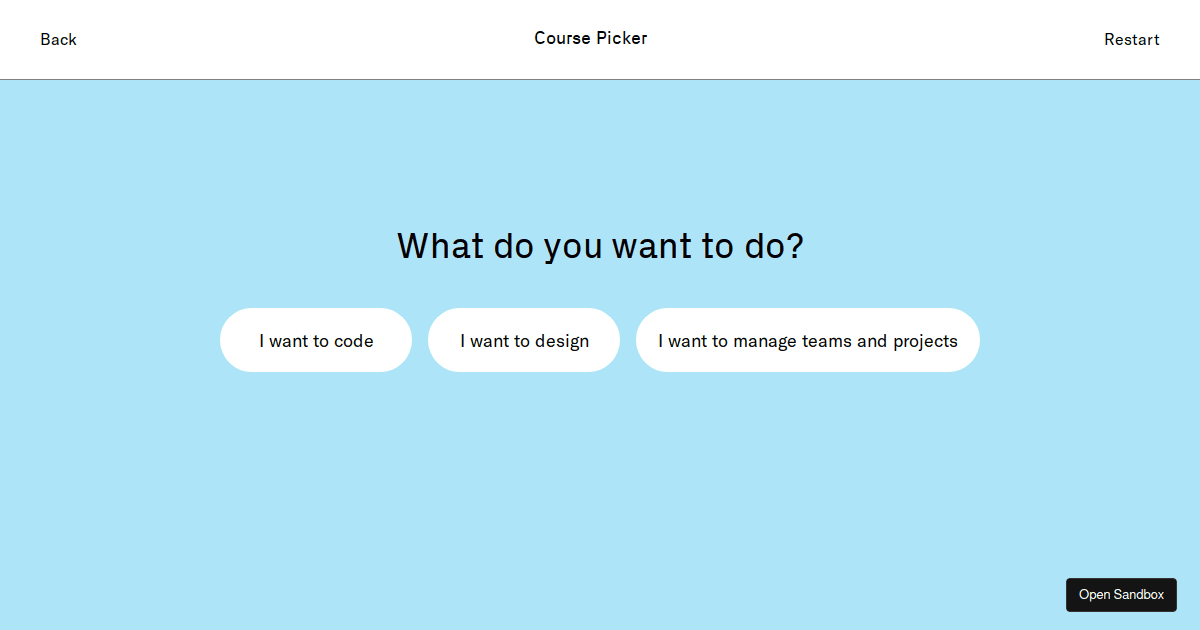 Back

Course Picker

Restart

What do you want to do?

I want to code

I want to design

I want to manage teams and projects

Open Sandbox